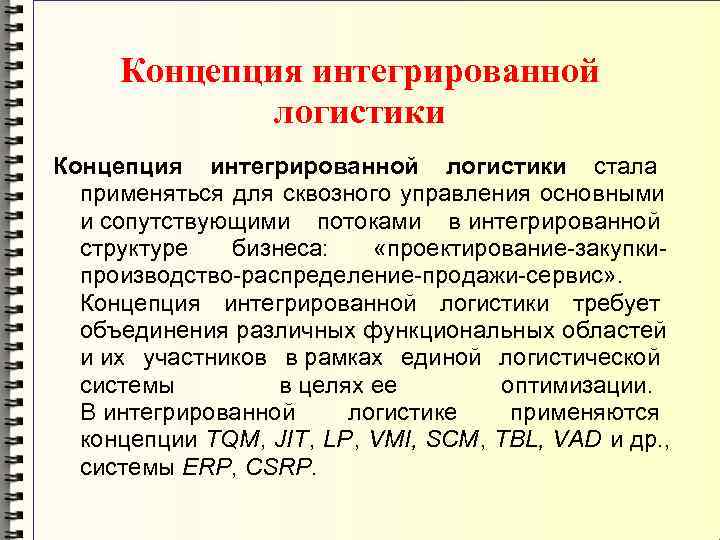 Концепция интегрированной логистики

Концепция интегрированной логистики стала применяться для сквозного управления основными и сопутствующими потоками в интегрированной структуре бизнеса: «проектирование-закупки-производство-распределение-продажи-сервис». Концепция интегрированной логистики требует объединения различных функциональных областей и их участников в рамках единой логистической системы в целях ее оптимизации. В интегрированной логистике применяются концепции TQM, JIT, LP, VMI, SCM, TBL, VAD и др., системы ERP, CSRP.